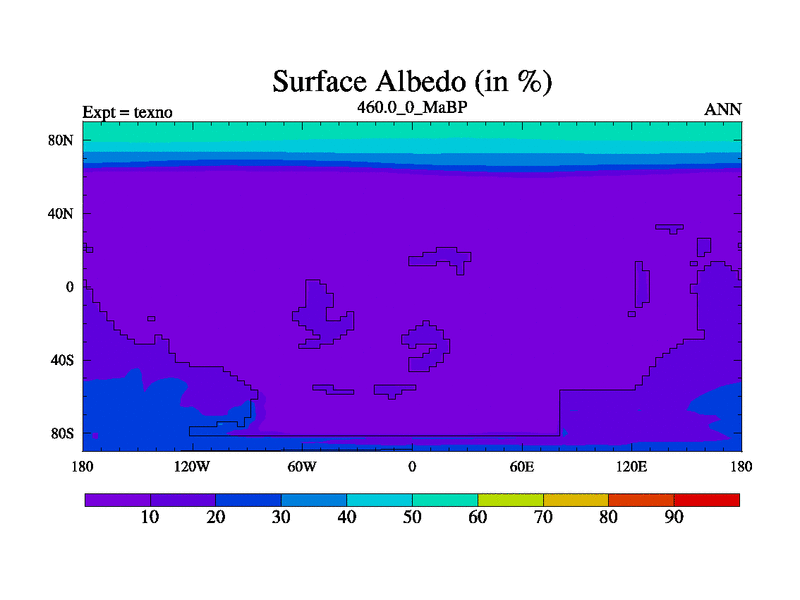 Surface Albedo (in %)

Expt = texno
460.0_0_MaBP
ANN

80N
40N
0
40S
80S

180
120W
60W
0
60E
120E
180

10
20
30
40
50
60
70
80
90